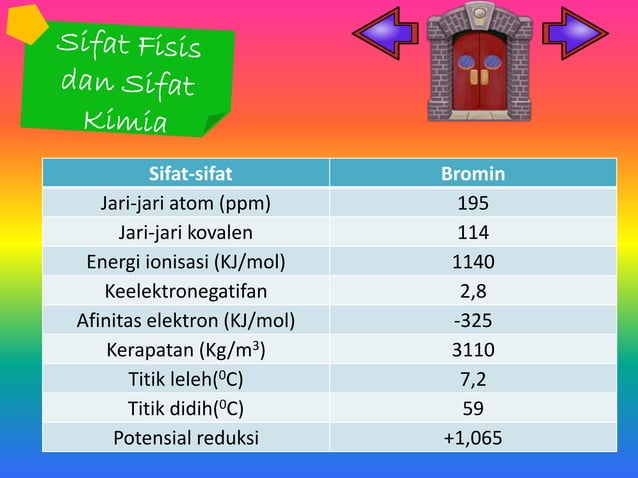 Sifat Fisis dan Sifat Kimia

| Sifat-sifat | Bromin |
|---|---|
| Jari-jari atom (ppm) | 195 |
| Jari-jari kovalen | 114 |
| Energi ionisasi (KJ/mol) | 1140 |
| Keelektronegatifan | 2,8 |
| Afinitas elektron (KJ/mol) | -325 |
| Kerapatan (Kg/m$^3$) | 3110 |
| Titik leleh($^0$C) | 7,2 |
| Titik didih($^0$C) | 59 |
| Potensial reduksi | +1,065 |